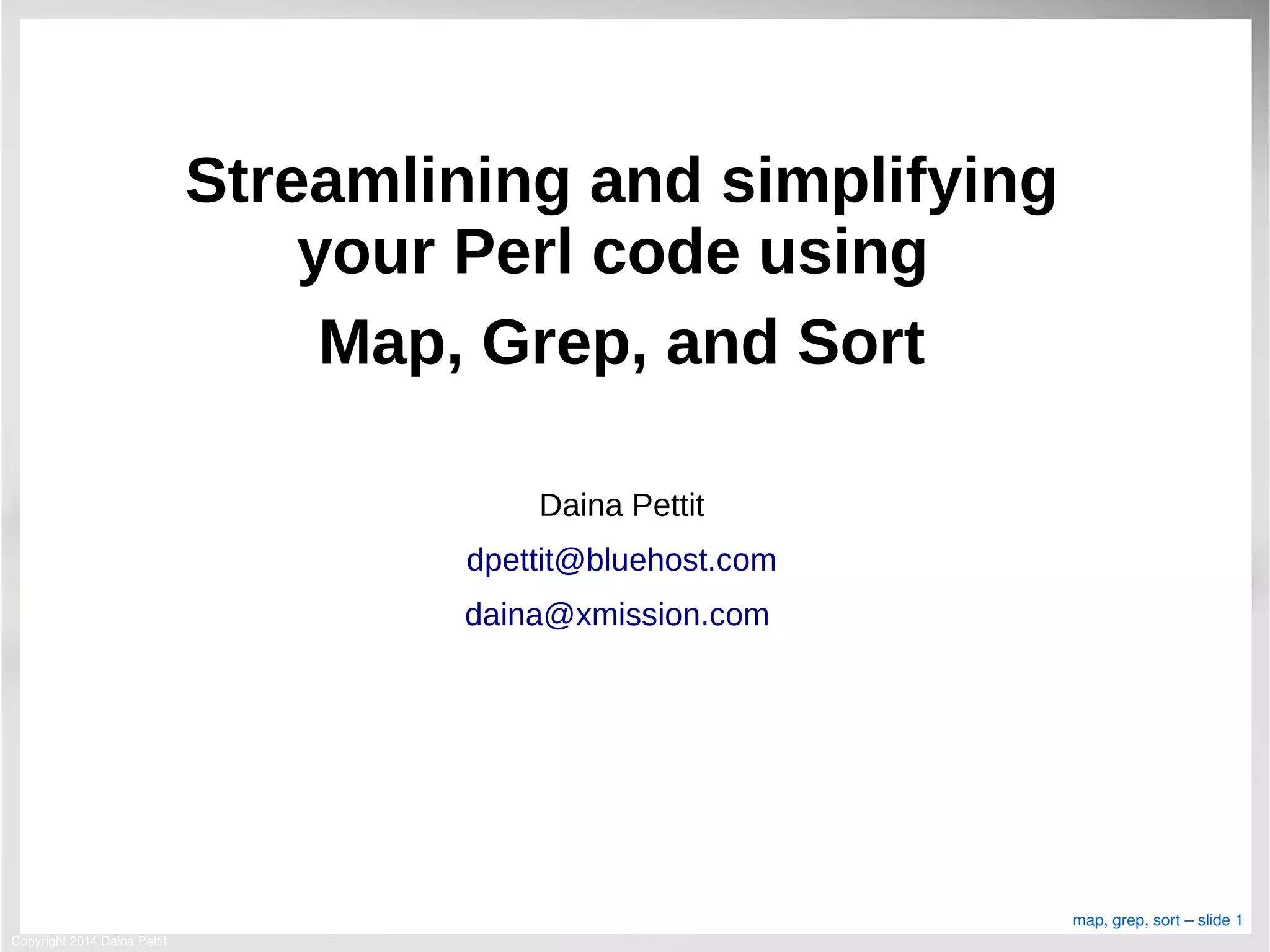 Streamlining and simplifying your Perl code using

Map, Grep, and Sort

Daina Pettit

dpettit@bluehost.com

daina@xmission.com

map, grep, sort – slide 1

Copyright 2014 Daina Pettit